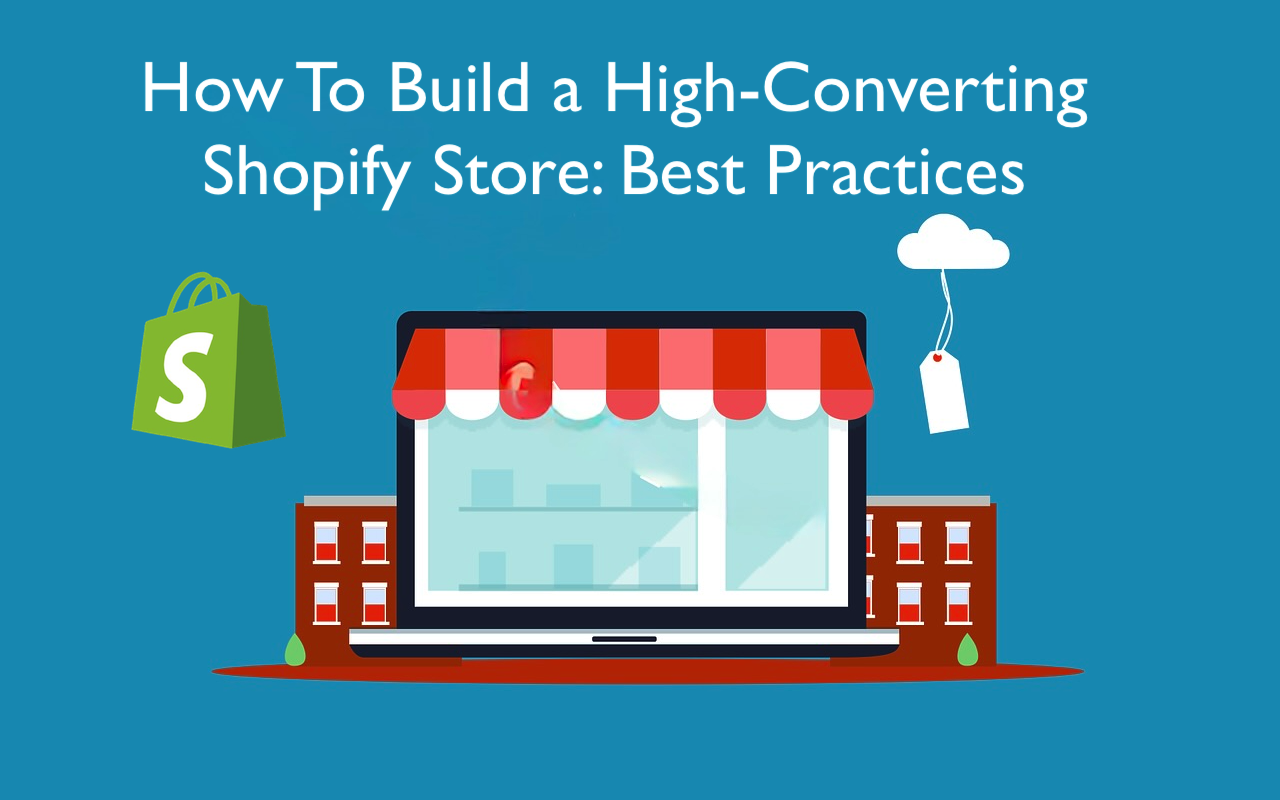 How To Build a High-Converting Shopify Store: Best Practices

S